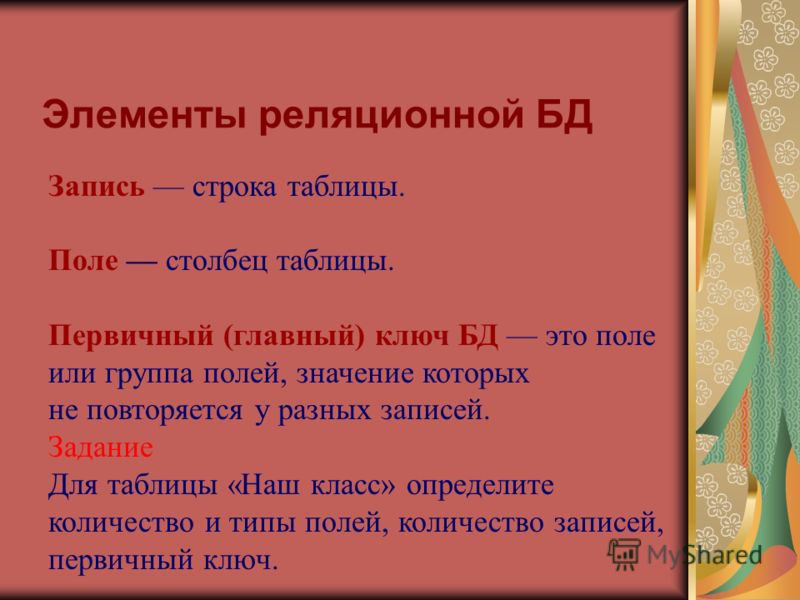 Элементы реляционной БД

Запись — строка таблицы.

Поле — столбец таблицы.

Первичный (главный) ключ БД — это поле или группа полей, значение которых не повторяется у разных записей.
Задание
Для таблицы «Наш класс» определите количество и типы полей, количество записей, первичный ключ.

MyShared